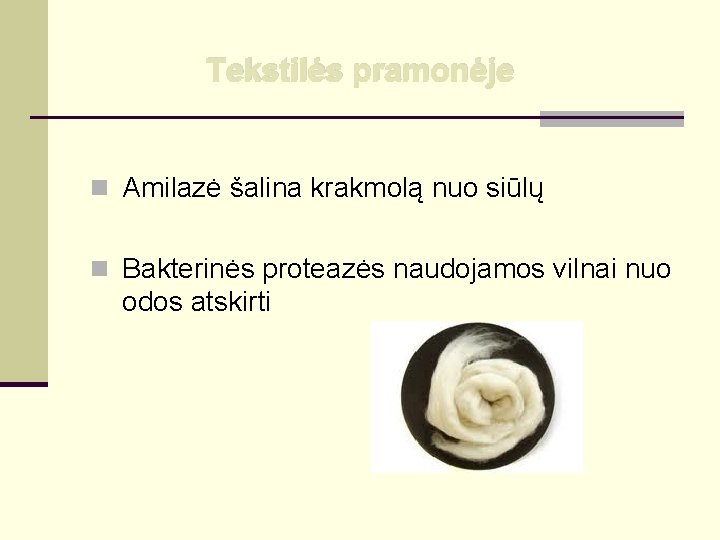 Tekstilės pramonėje

Amilazė šalina krakmolą nuo siūlų

Bakterinės proteazės naudojamos vilnai nuo odos atskirti